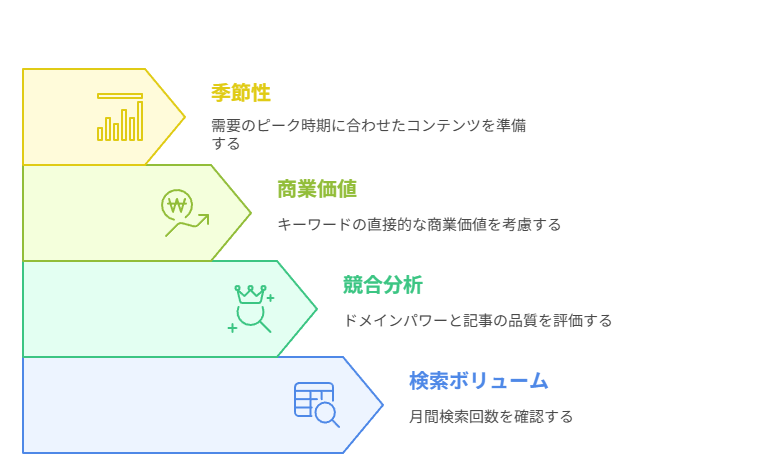 季節性

需要のピーク時期に合わせたコンテンツを準備する

商業価値

キーワードの直接的な商業価値を考慮する

競合分析

ドメインパワーと記事の品質を評価する

検索ボリューム

月間検索回数を確認する